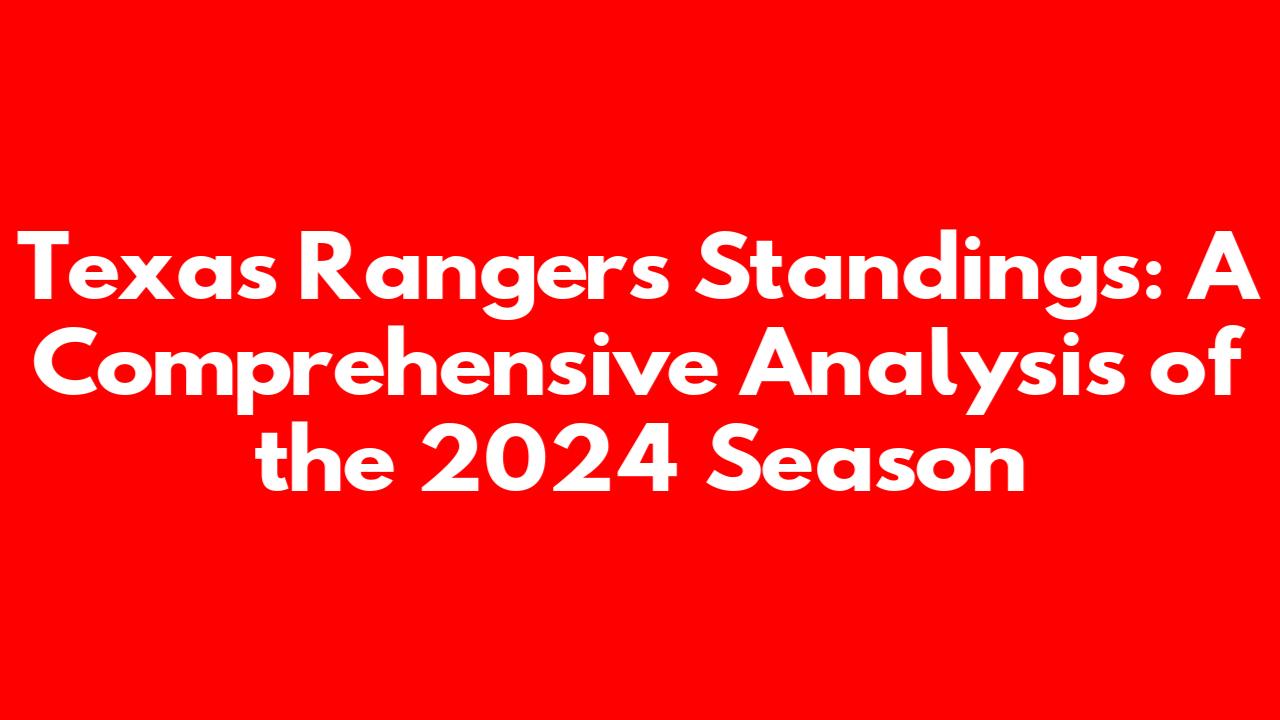 Texas Rangers Standings: A Comprehensive Analysis of the 2024 Season